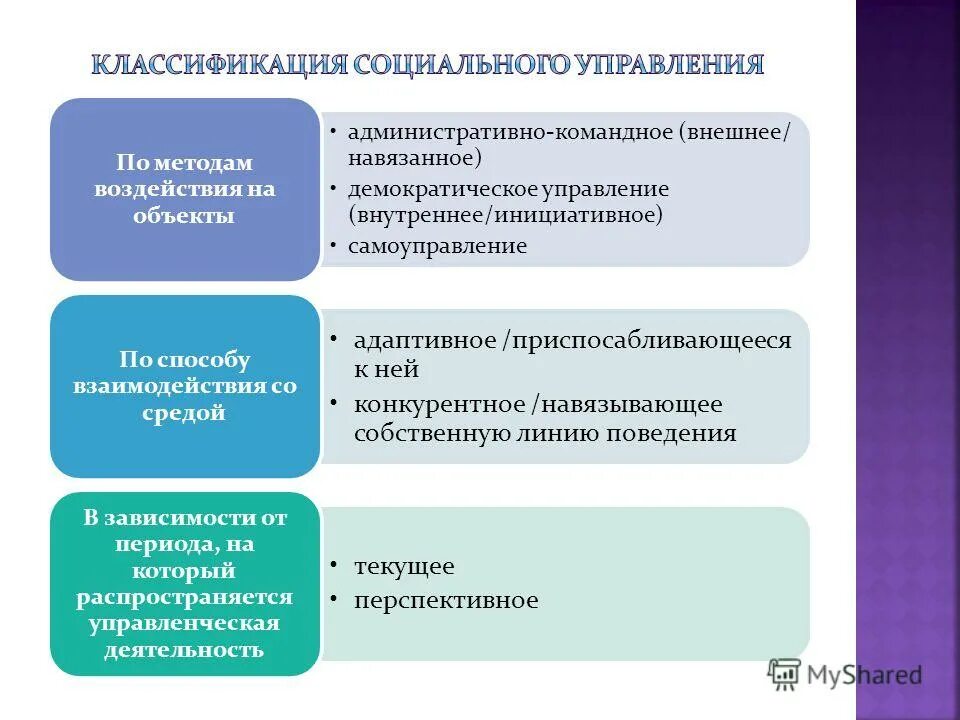 КЛАССИФИКАЦИЯ СОЦИАЛЬНОГО УПРАВЛЕНИЯ

По методам воздействия на объекты

• административно-командное (внешнее/навязанное)
• демократическое управление (внутреннее/инициативное)
• самоуправление

По способу взаимодействия со средой

• адаптивное /приспосабливающееся к ней
• конкурентное /навязывающее собственную линию поведения

В зависимости от периода, на который распространяется управленческая деятельность

• текущее
• перспективное

MyShared